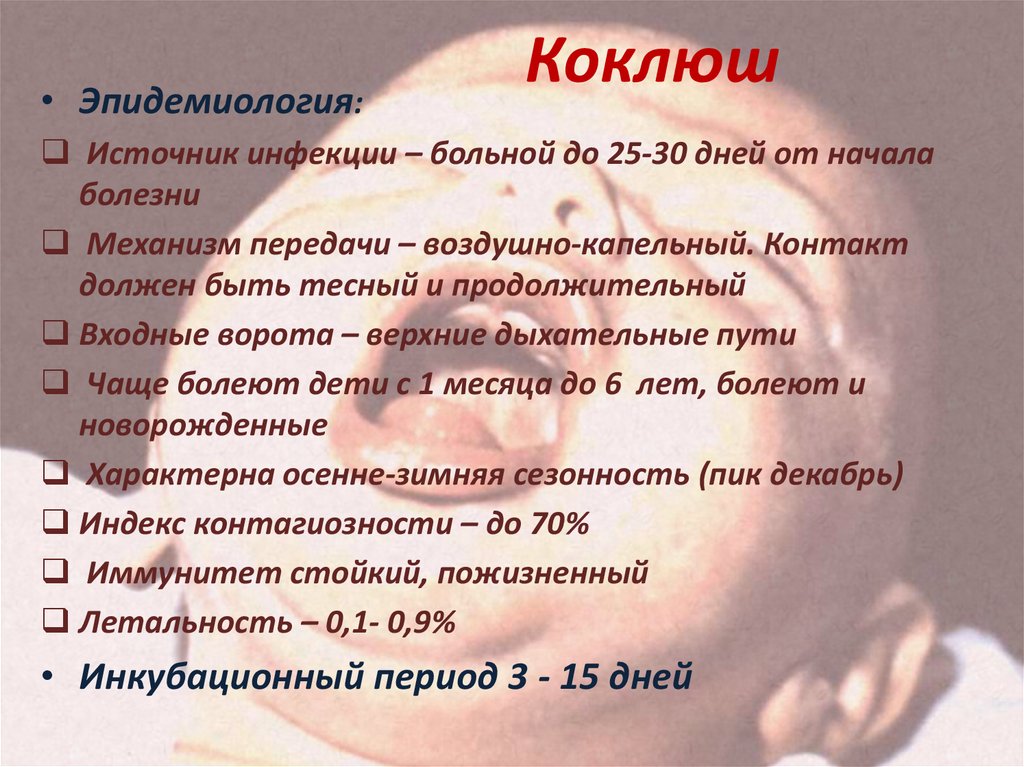 Коклюш

• Эпидемиология:

❑ Источник инфекции – больной до 25-30 дней от начала болезни

❑ Механизм передачи – воздушно-капельный. Контакт должен быть тесный и продолжительный

❑ Входные ворота – верхние дыхательные пути

❑ Чаще болеют дети с 1 месяца до 6 лет, болеют и новорожденные

❑ Характерна осенне-зимняя сезонность (пик декабрь)

❑ Индекс контагиозности – до 70%

❑ Иммунитет стойкий, пожизненный

❑ Летальность – 0,1- 0,9%

• Инкубационный период 3 - 15 дней